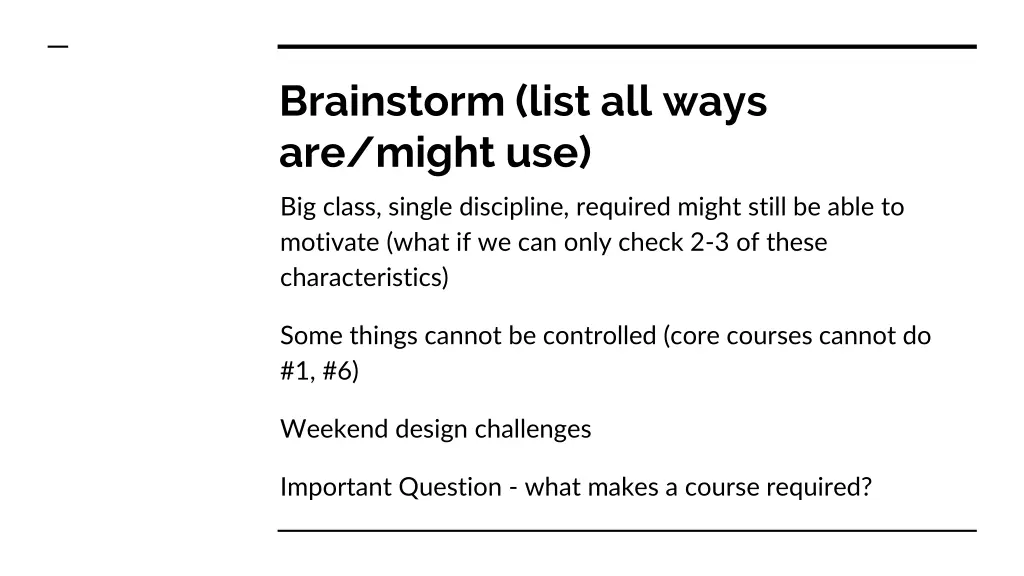 Brainstorm (list all ways are/might use)

Big class, single discipline, required might still be able to motivate (what if we can only check 2-3 of these characteristics)

Some things cannot be controlled (core courses cannot do #1, #6)

Weekend design challenges

Important Question - what makes a course required?